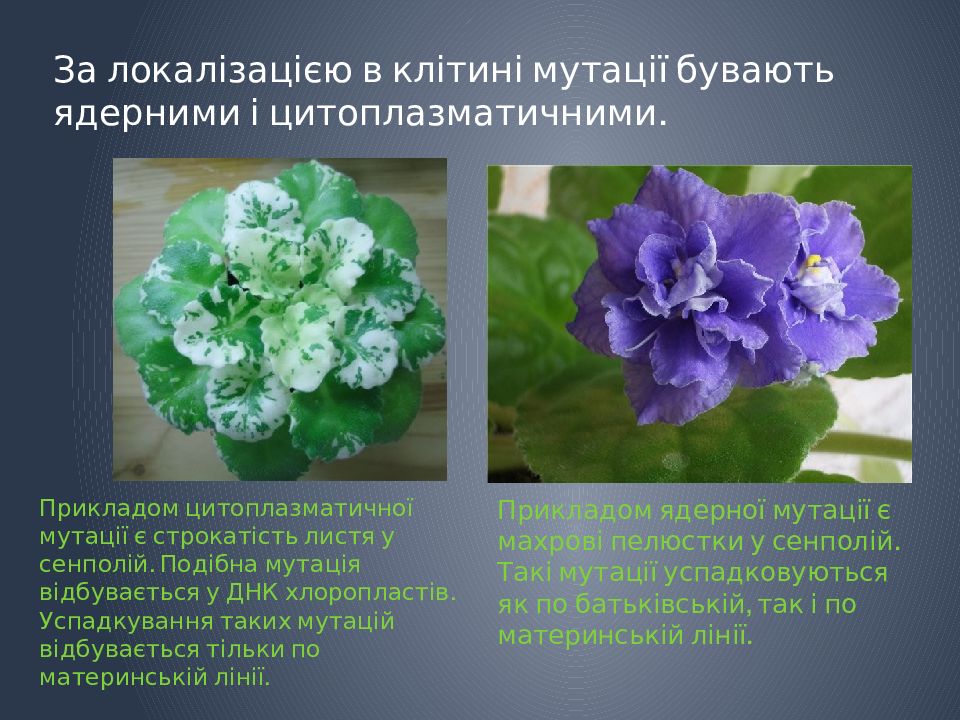 За локалізацією в клітині мутації бувають ядерними і цитоплазматичними.

Прикладом цитоплазматичної мутації є строкатість листя у сенполій. Подібна мутація відбувається у ДНК хлоропластів. Успадкування таких мутацій відбувається тільки по материнській лінії.

Прикладом ядерної мутації є махрові пелюстки у сенполій. Такі мутації успадковуються як по батьківській, так і по материнській лінії.